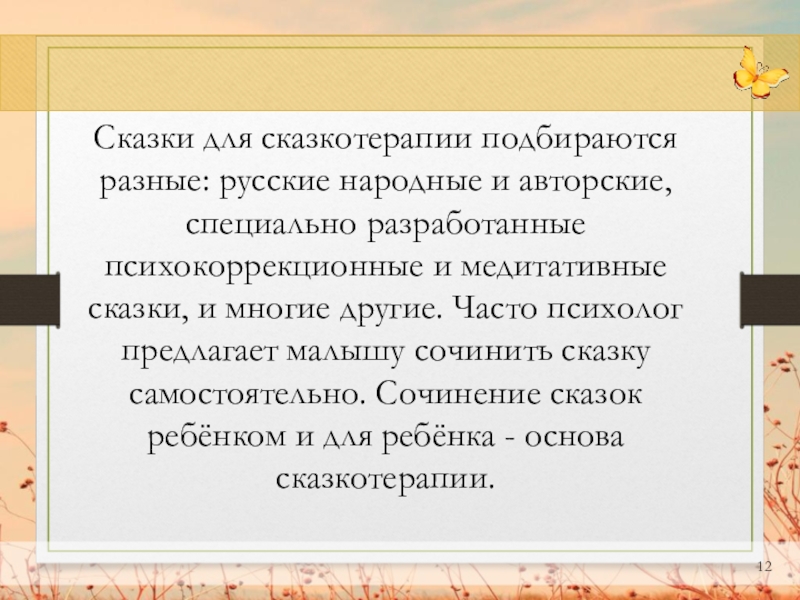 Сказки для сказкотерапии подбираются разные: русские народные и авторские, специально разработанные психокоррекционные и медитативные сказки, и многие другие. Часто психолог предлагает малышу сочинить сказку самостоятельно. Сочинение сказок ребёнком и для ребёнка - основа сказкотерапии.

12